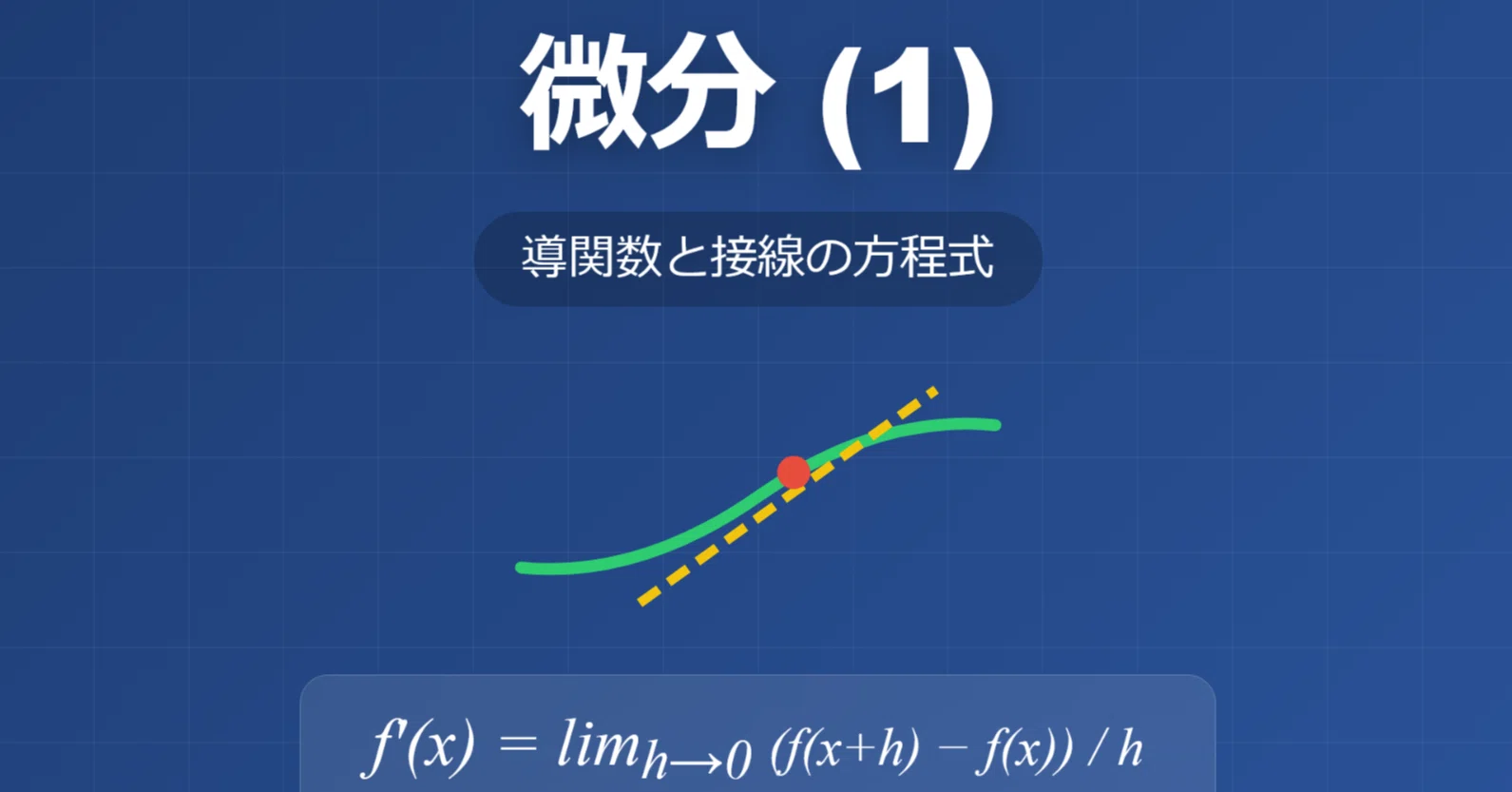 微分 (1)

導関数と接線の方程式

$f'(x) = lim_{h \to 0} (f(x+h) - f(x)) / h$